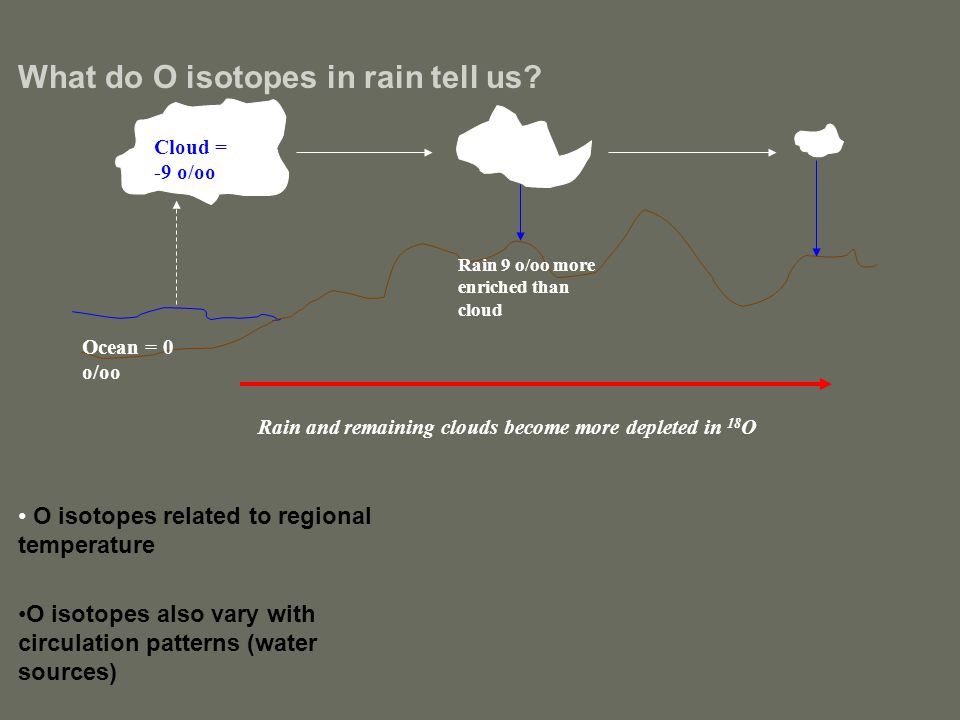 What do O isotopes in rain tell us?

Cloud = -9 o/oo

Rain 9 o/oo more enriched than cloud

Ocean = 0 o/oo

Rain and remaining clouds become more depleted in $^{18}O$

• O isotopes related to regional temperature

•O isotopes also vary with circulation patterns (water sources)